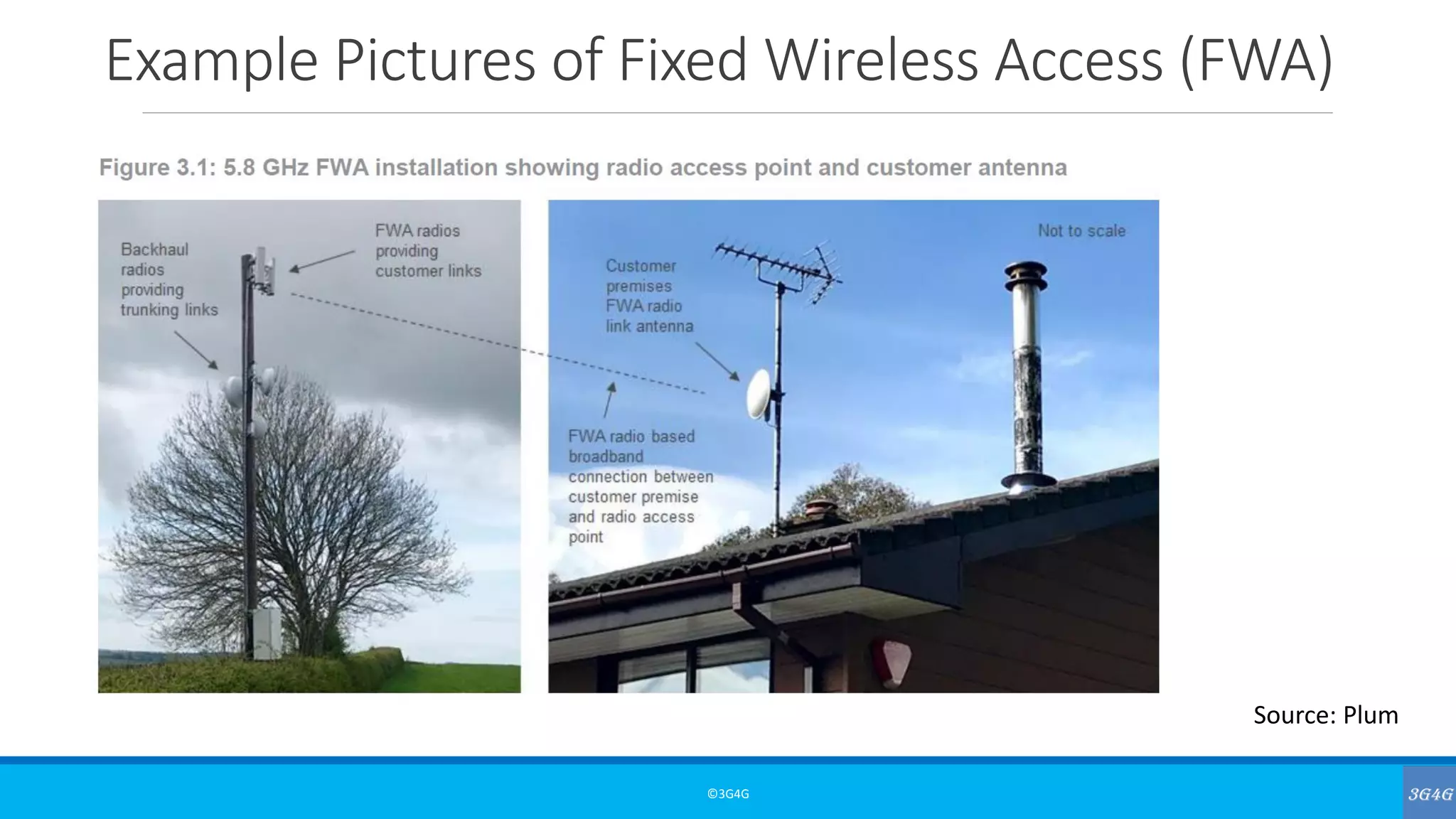 Example Pictures of Fixed Wireless Access (FWA)

Figure 3.1: 5.8 GHz FWA installation showing radio access point and customer antenna

Backhaul radios providing trunking links

FWA radios providing customer links

Customer premises FWA radio link antenna

Not to scale

FWA radio based broadband connection between customer premise and radio access point

Source: Plum

©3G4G

3G4G